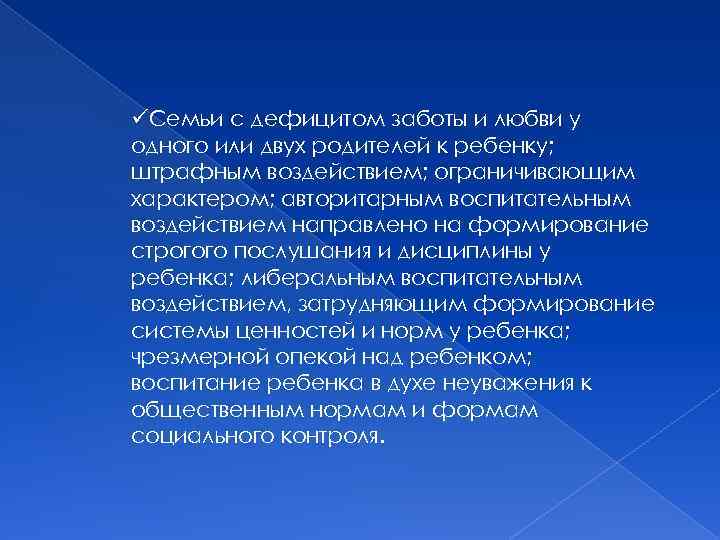 ✓Семьи с дефицитом заботы и любви у одного или двух родителей к ребенку; штрафным воздействием; ограничивающим характером; авторитарным воспитательным воздействием направлено на формирование строгого послушания и дисциплины у ребенка; либеральным воспитательным воздействием, затрудняющим формирование системы ценностей и норм у ребенка; чрезмерной опекой над ребенком; воспитание ребенка в духе неуважения к общественным нормам и формам социального контроля.